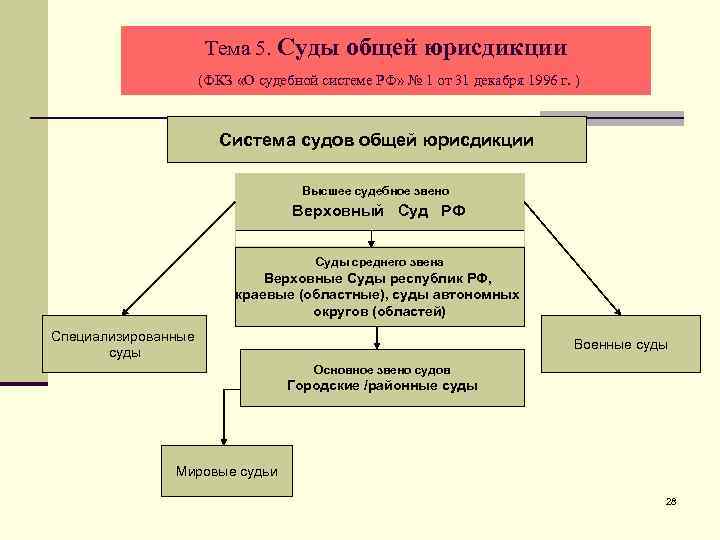 Тема 5. Суды общей юрисдикции

(ФКЗ «О судебной системе РФ» № 1 от 31 декабря 1996 г. )

Система судов общей юрисдикции

Высшее судебное звено
Верховный Суд РФ

Суды среднего звена
Верховные Суды республик РФ, краевые (областные), суды автономных округов (областей)

Специализированные суды

Военные суды

Основное звено судов
Городские /районные суды

Мировые судьи

28